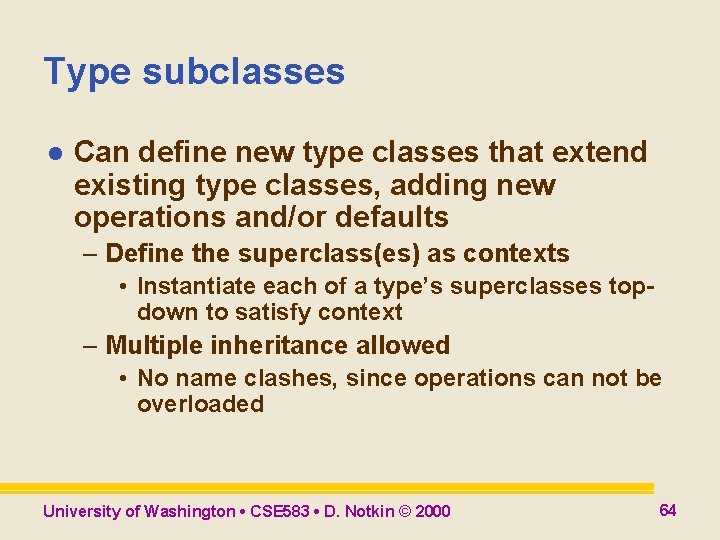 Type subclasses

● Can define new type classes that extend existing type classes, adding new operations and/or defaults

– Define the superclass(es) as contexts

• Instantiate each of a type's superclasses top-down to satisfy context

– Multiple inheritance allowed

• No name clashes, since operations can not be overloaded

University of Washington • CSE583 • D. Notkin © 2000

64